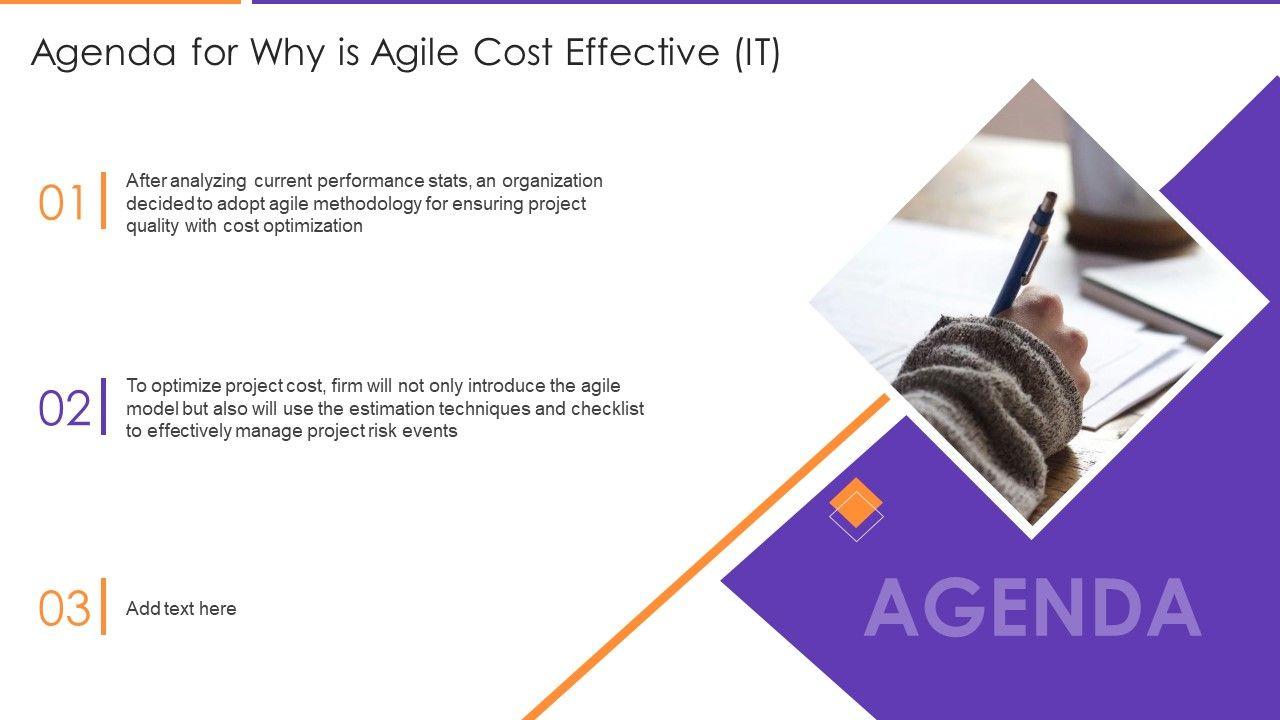 Agenda for Why is Agile Cost Effective (IT)

01 After analyzing current performance stats, an organization decided to adopt agile methodology for ensuring project quality with cost optimization

02 To optimize project cost, firm will not only introduce the agile model but also will use the estimation techniques and checklist to effectively manage project risk events

03 Add text here

AGENDA